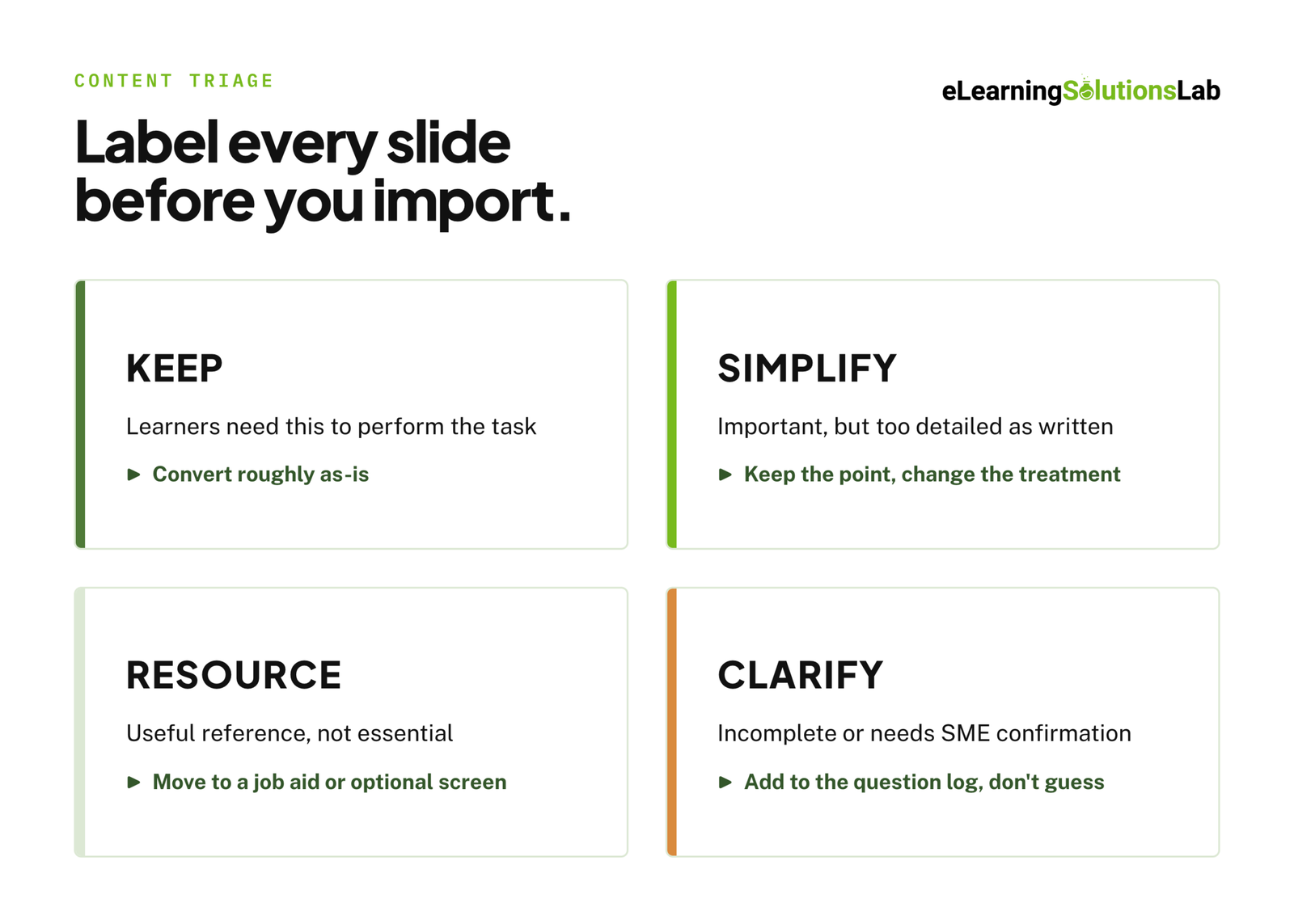 CONTENT TRIAGE

eLearningSolutionsLab

Label every slide before you import.

KEEP

Learners need this to perform the task

▶ Convert roughly as-is

SIMPLIFY

Important, but too detailed as written

▶ Keep the point, change the treatment

RESOURCE

Useful reference, not essential

▶ Move to a job aid or optional screen

CLARIFY

Incomplete or needs SME confirmation

▶ Add to the question log, don't guess